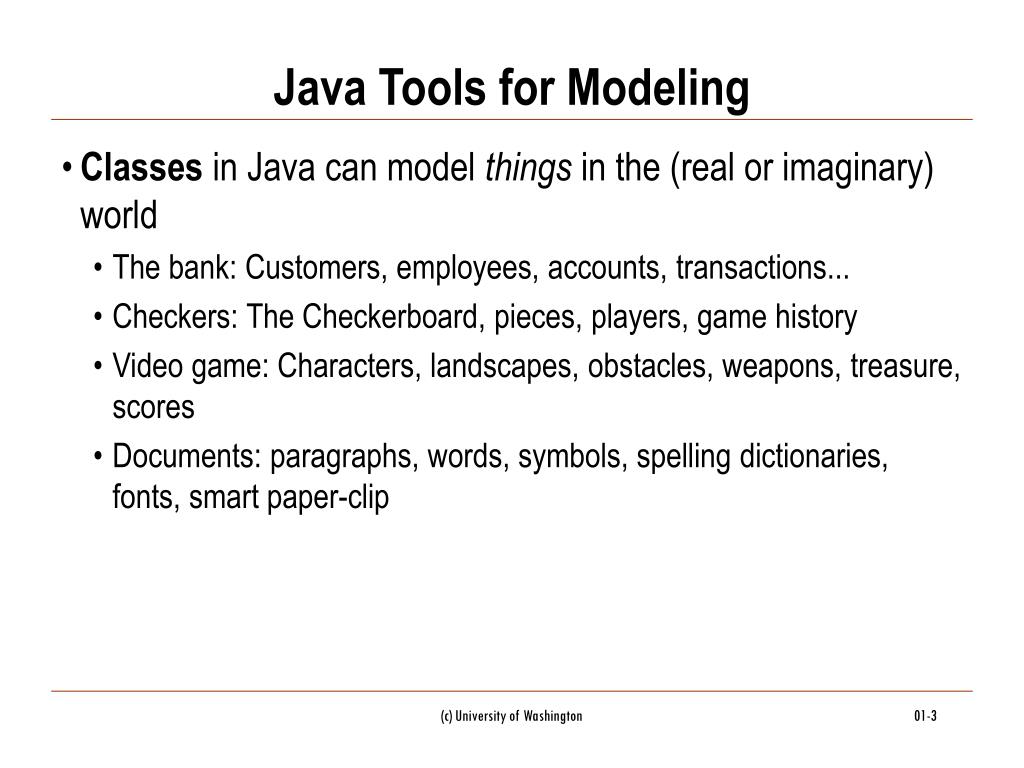 Java Tools for Modeling

• Classes in Java can model things in the (real or imaginary) world

• The bank: Customers, employees, accounts, transactions...

• Checkers: The Checkerboard, pieces, players, game history

• Video game: Characters, landscapes, obstacles, weapons, treasure, scores

• Documents: paragraphs, words, symbols, spelling dictionaries, fonts, smart paper-clip

(c) University of Washington

01-3